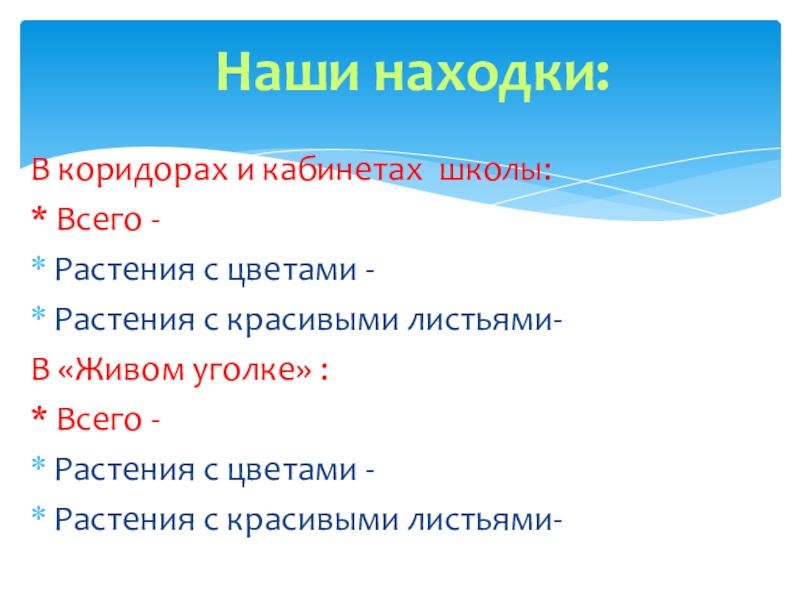 Наши находки:

В коридорах и кабинетах школы:

* Всего -

* Растения с цветами -

* Растения с красивыми листьями-

В «Живом уголке» :

* Всего -

* Растения с цветами -

* Растения с красивыми листьями-